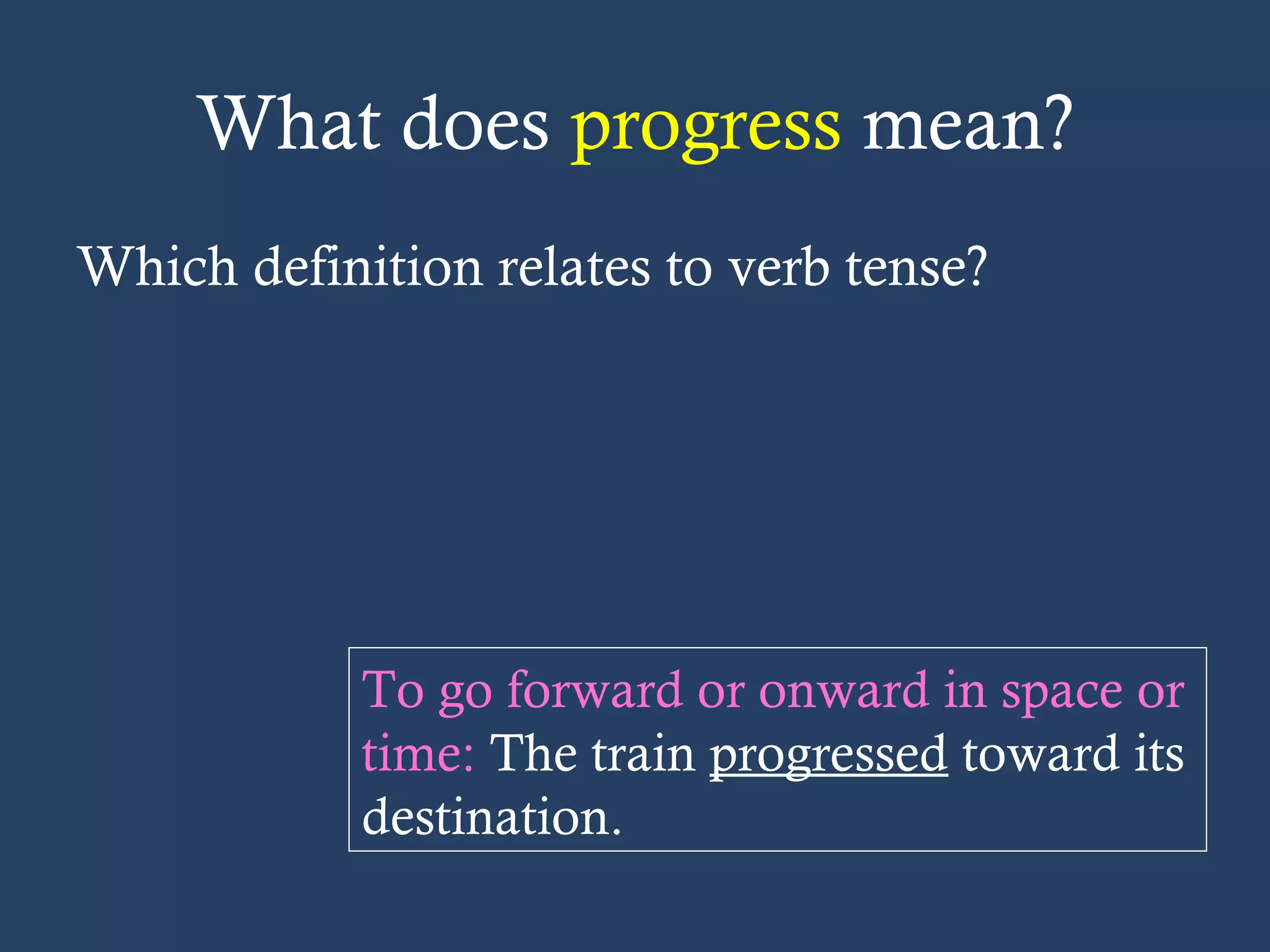 What does progress mean?

Which definition relates to verb tense?

To go forward or onward in space or time: The train progressed toward its destination.